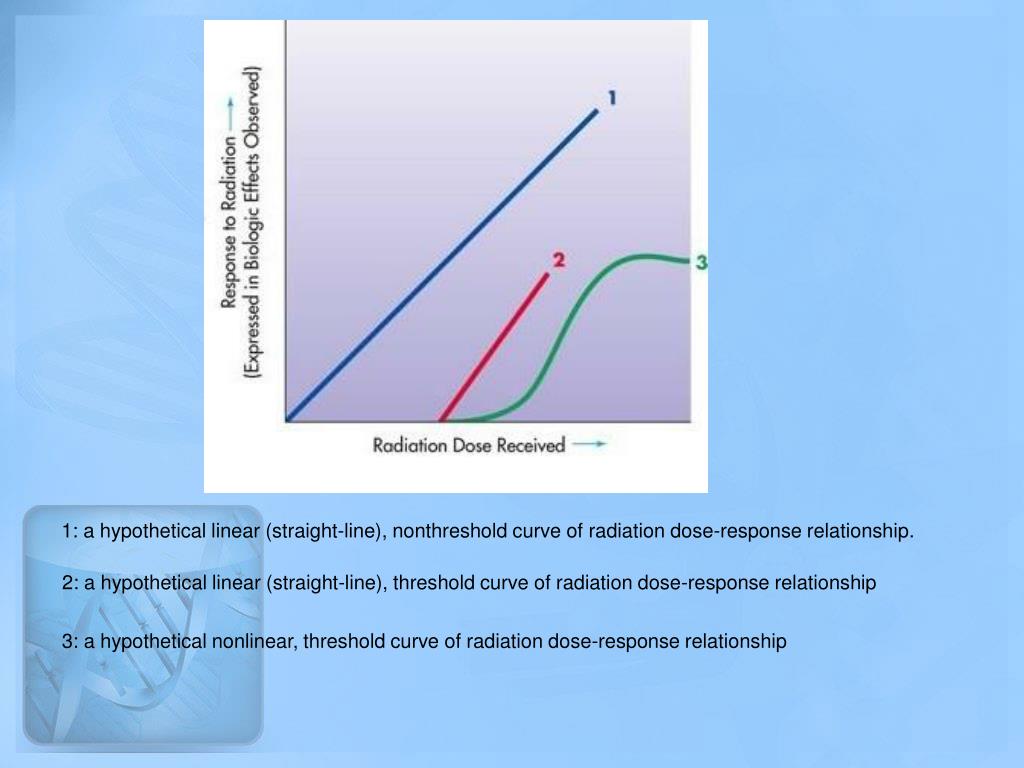 Response to Radiation →
(Expressed in Biologic Effects Observed)

1

2

3

Radiation Dose Received →

1: a hypothetical linear (straight-line), nonthreshold curve of radiation dose-response relationship.

2: a hypothetical linear (straight-line), threshold curve of radiation dose-response relationship

3: a hypothetical nonlinear, threshold curve of radiation dose-response relationship